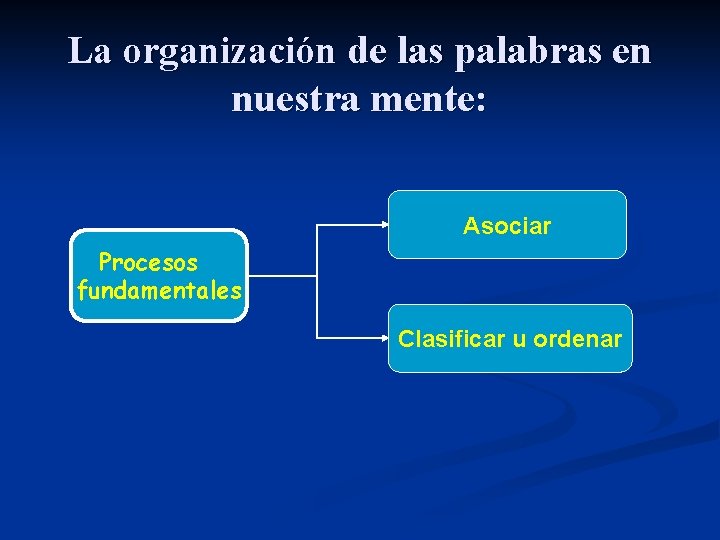 La organización de las palabras en nuestra mente:

Procesos fundamentales

Asociar

Clasificar u ordenar